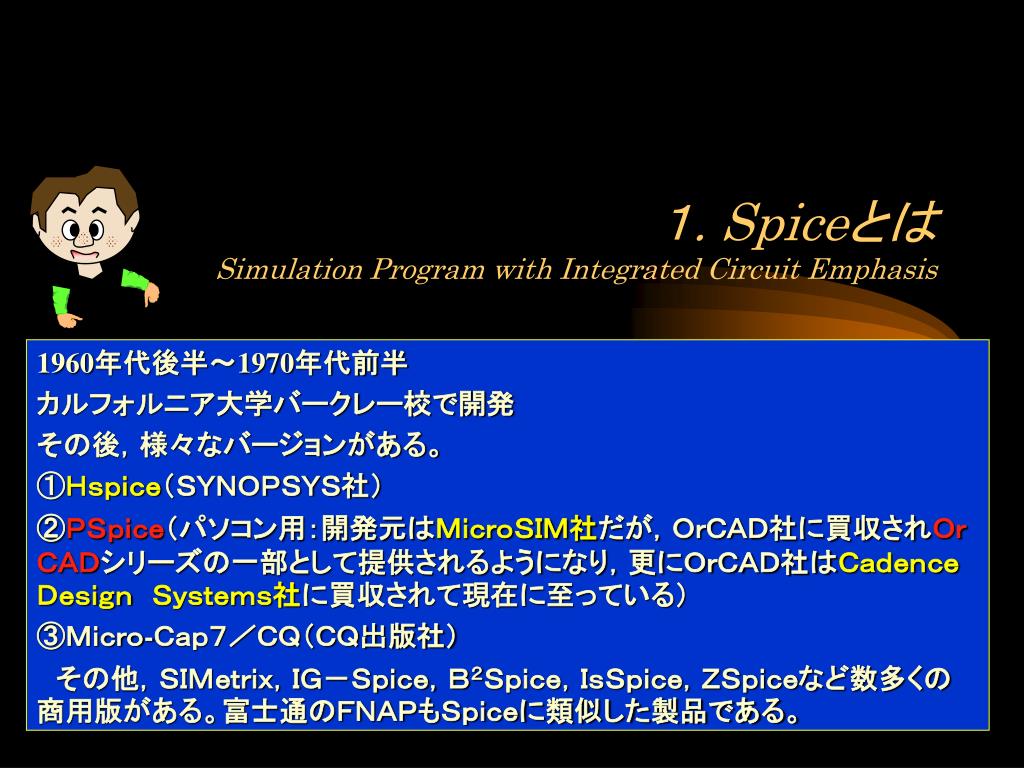 1. Spiceとは
Simulation Program with Integrated Circuit Emphasis

1960年代後半～1970年代前半

カルフォルニア大学バークレー校で開発

その後，様々なバージョンがある。

①Hspice（SYNOPSYS社）

②PSpice（パソコン用：開発元はMicroSIM社だが，OrCAD社に買収されOrCADシリーズの一部として提供されるようになり，更にOrCAD社はCadence Design Systems社に買収されて現在に至っている）

③Micro-Cap7／CQ（CQ出版社）

その他，SIMetrix，IG－Spice，B$^2$Spice，IsSpice，ZSpiceなど数多くの商用版がある。富士通のFNAPもSpiceに類似した製品である。